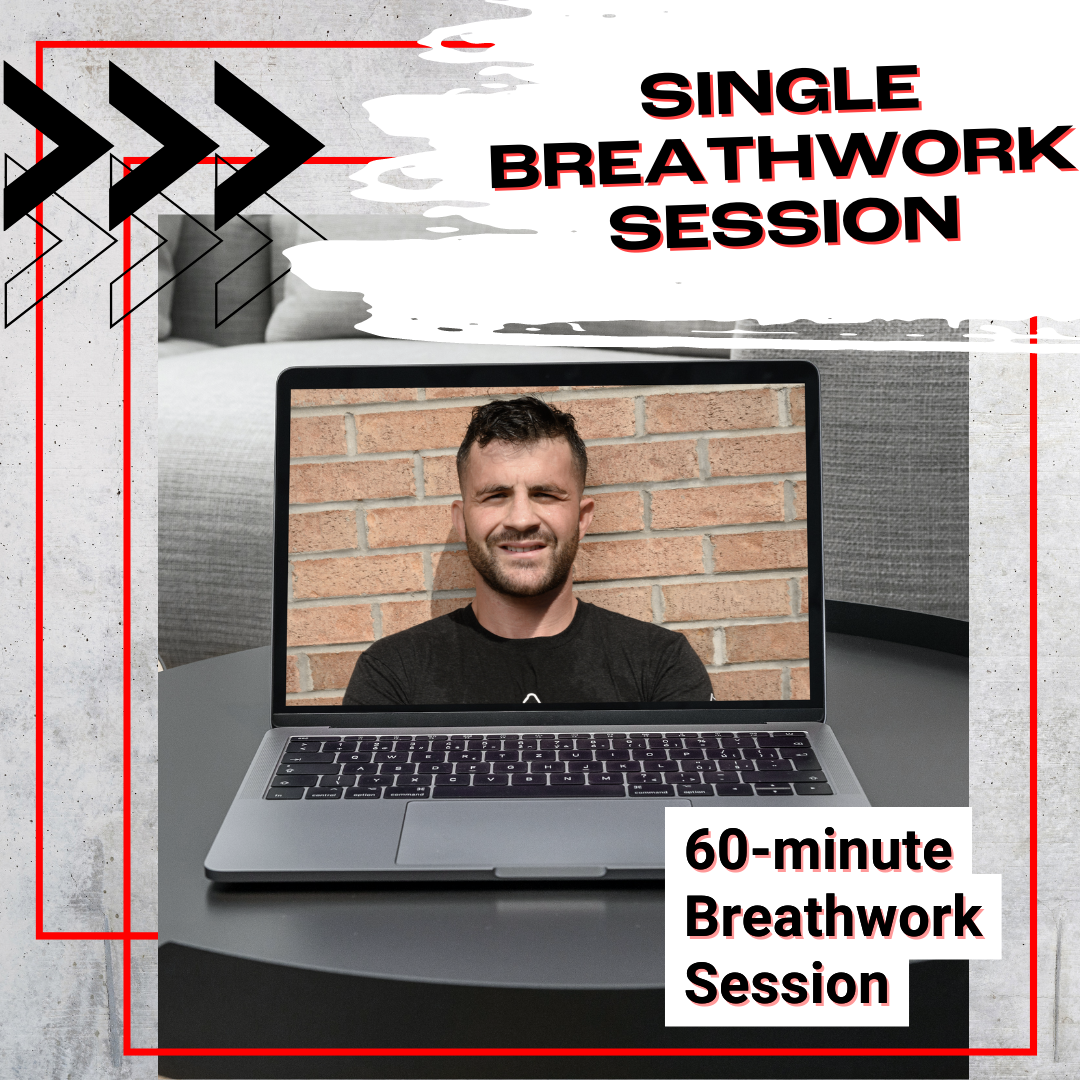 SINGLE BREATHWORK SESSION

60-minute Breathwork Session